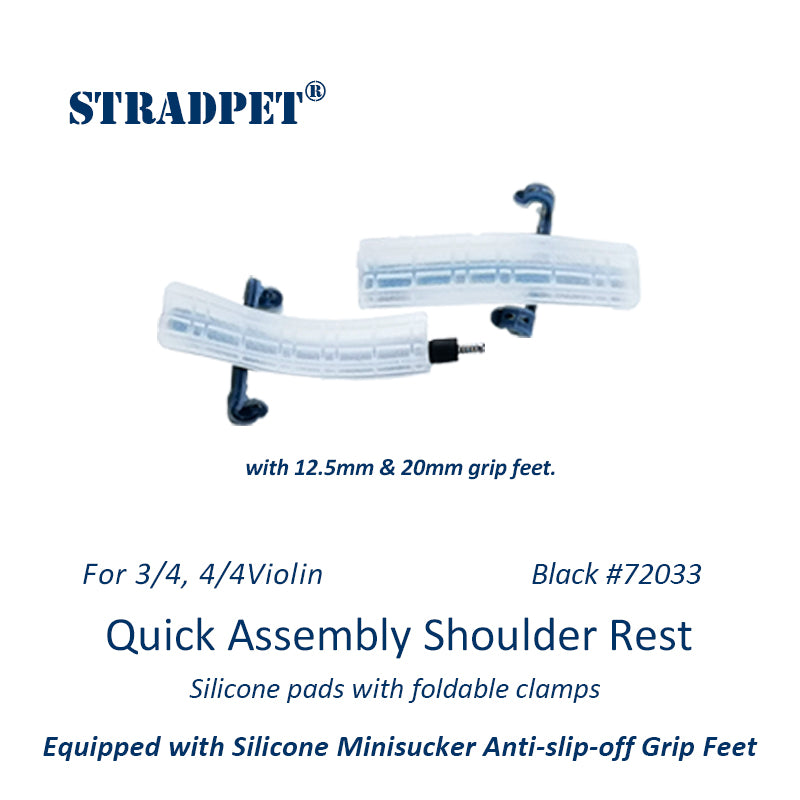 STRADPET®

with 12.5mm & 20mm grip feet.

For 3/4, 4/4Violin

Black #72033

Quick Assembly Shoulder Rest

Silicone pads with foldable clamps

Equipped with Silicone Minisucker Anti-slip-off Grip Feet